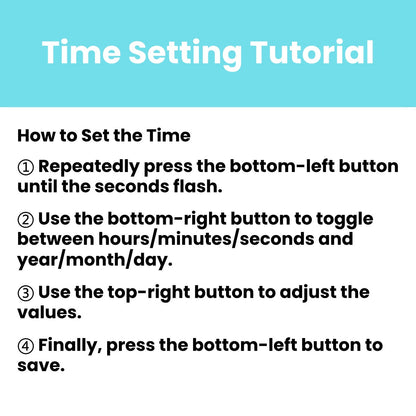 Time Setting Tutorial

How to Set the Time

① Repeatedly press the bottom-left button until the seconds flash.

② Use the bottom-right button to toggle between hours/minutes/seconds and year/month/day.

③ Use the top-right button to adjust the values.

④ Finally, press the bottom-left button to save.